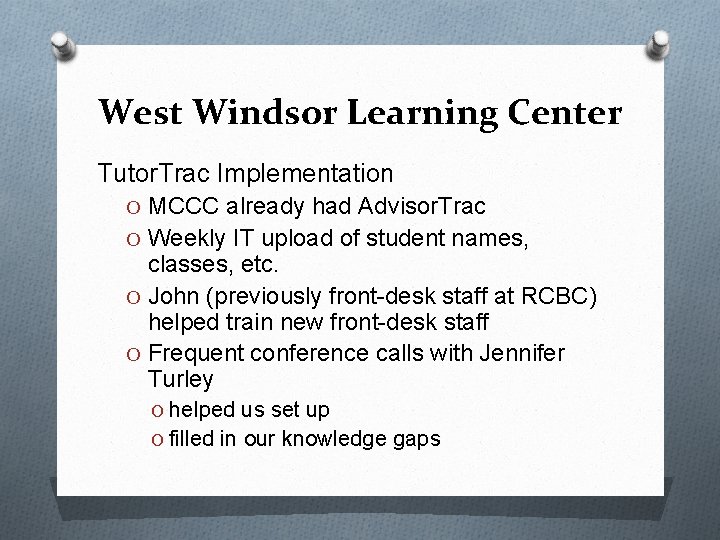 West Windsor Learning Center

TutorTrac Implementation

O MCCC already had AdvisorTrac

O Weekly IT upload of student names, classes, etc.

O John (previously front-desk staff at RCBC) helped train new front-desk staff

O Frequent conference calls with Jennifer Turley

O helped us set up

O filled in our knowledge gaps